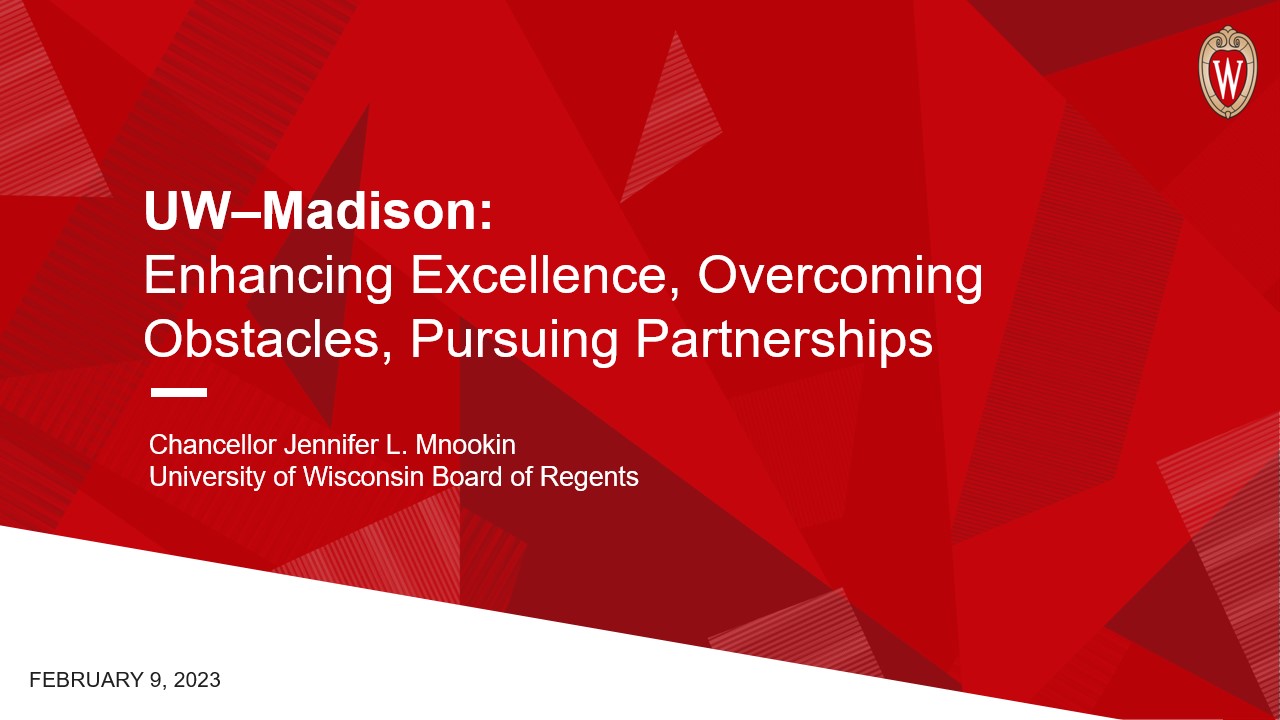 W

UW–Madison:
Enhancing Excellence, Overcoming Obstacles, Pursuing Partnerships

Chancellor Jennifer L. Mnookin
University of Wisconsin Board of Regents

FEBRUARY 9, 2023